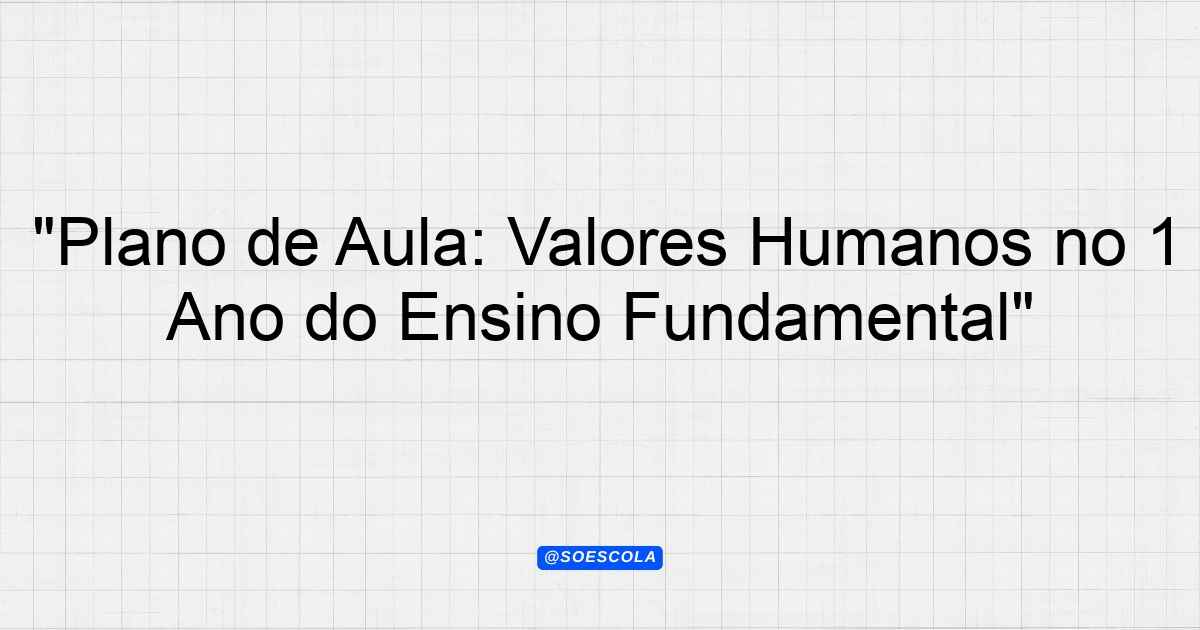 "Plano de Aula: Valores Humanos no 1 Ano do Ensino Fundamental"

@SOESCOLA